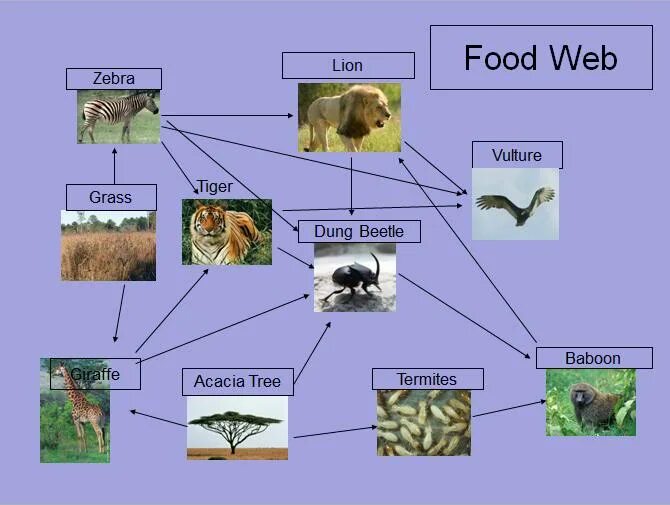 Food Web

Zebra

Lion

Vulture

Grass

Tiger

Dung Beetle

Giraffe

Acacia Tree

Termites

Baboon